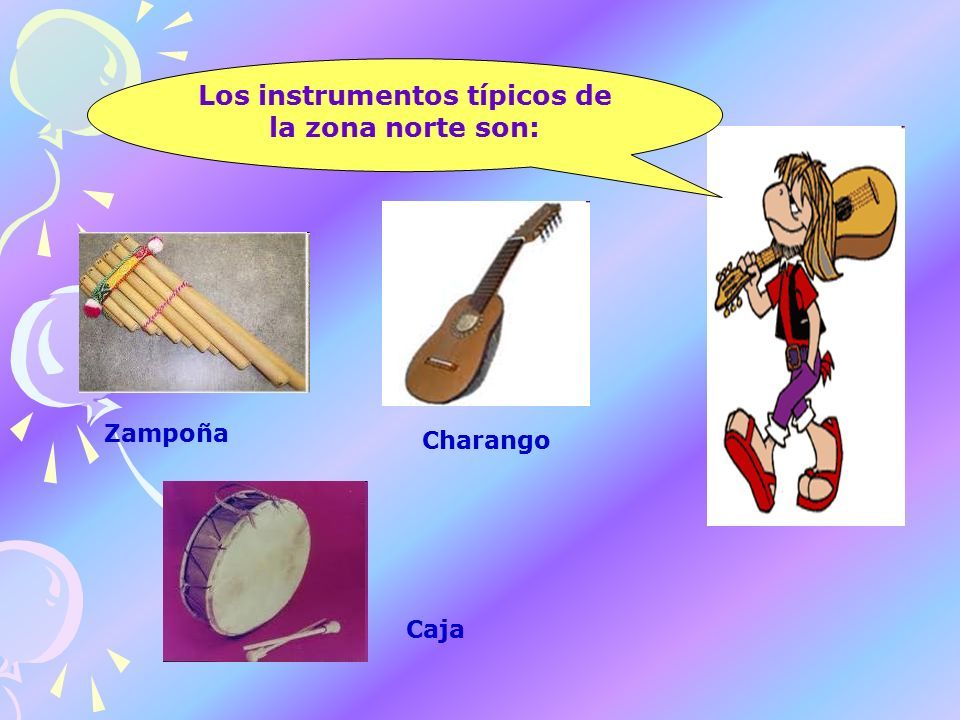 Los instrumentos típicos de la zona norte son:

Zampoña

Charango

Caja